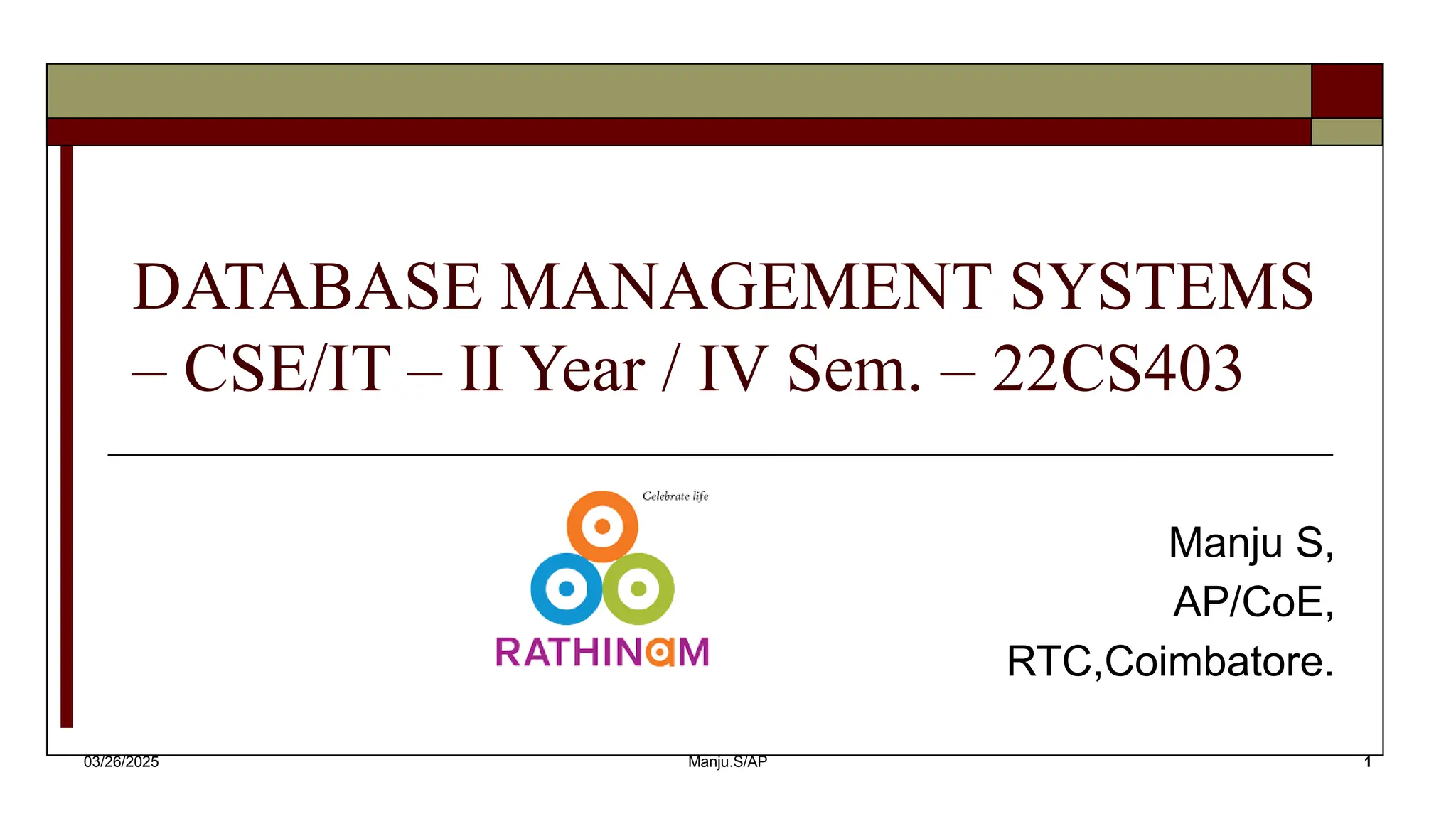 DATABASE MANAGEMENT SYSTEMS – CSE/IT – II Year / IV Sem. – 22CS403

Celebrate life

RATHINaM

Manju S,
AP/CoE,
RTC,Coimbatore.

03/26/2025 Manju.S/AP 1